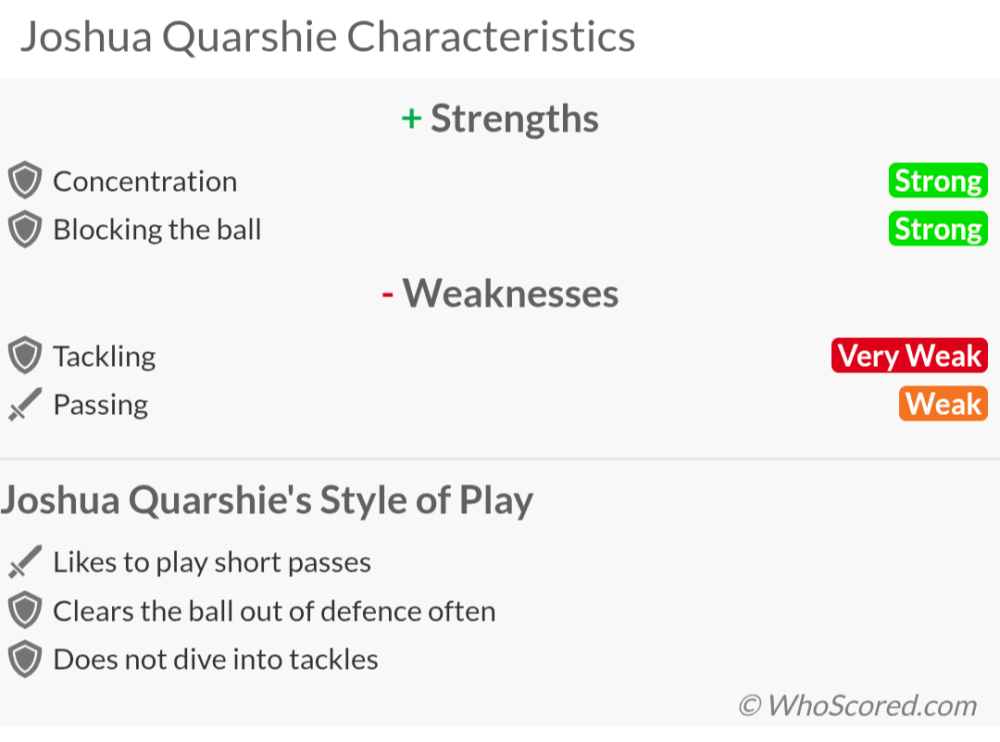 Joshua Quarshie Characteristics

+ Strengths

Concentration Strong
Blocking the ball Strong

- Weaknesses

Tackling Very Weak
Passing Weak

Joshua Quarshie's Style of Play

Likes to play short passes
Clears the ball out of defence often
Does not dive into tackles

© WhoScored.com